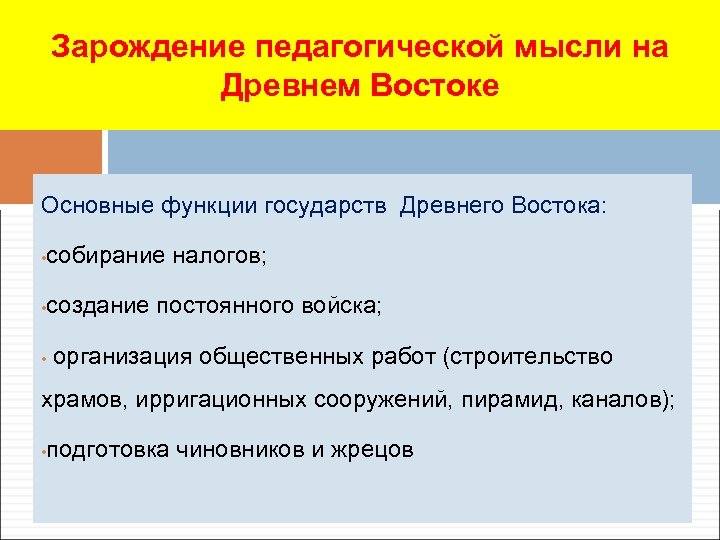 Зарождение педагогической мысли на Древнем Востоке

Основные функции государств Древнего Востока:

•собирание налогов;

•создание постоянного войска;

• организация общественных работ (строительство храмов, ирригационных сооружений, пирамид, каналов);

•подготовка чиновников и жрецов